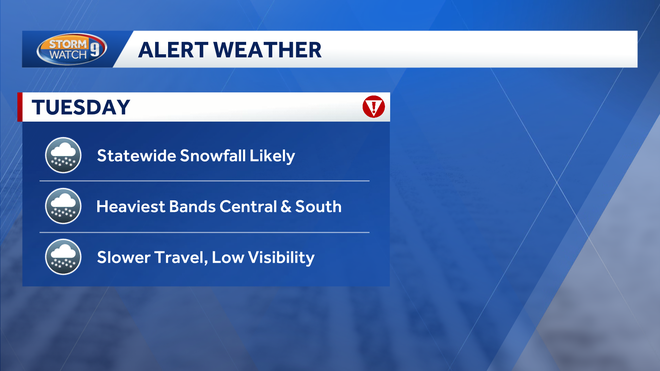 STORM WATCH 9

ALERT WEATHER

TUESDAY

Statewide Snowfall Likely

Heaviest Bands Central & South

Slower Travel, Low Visibility